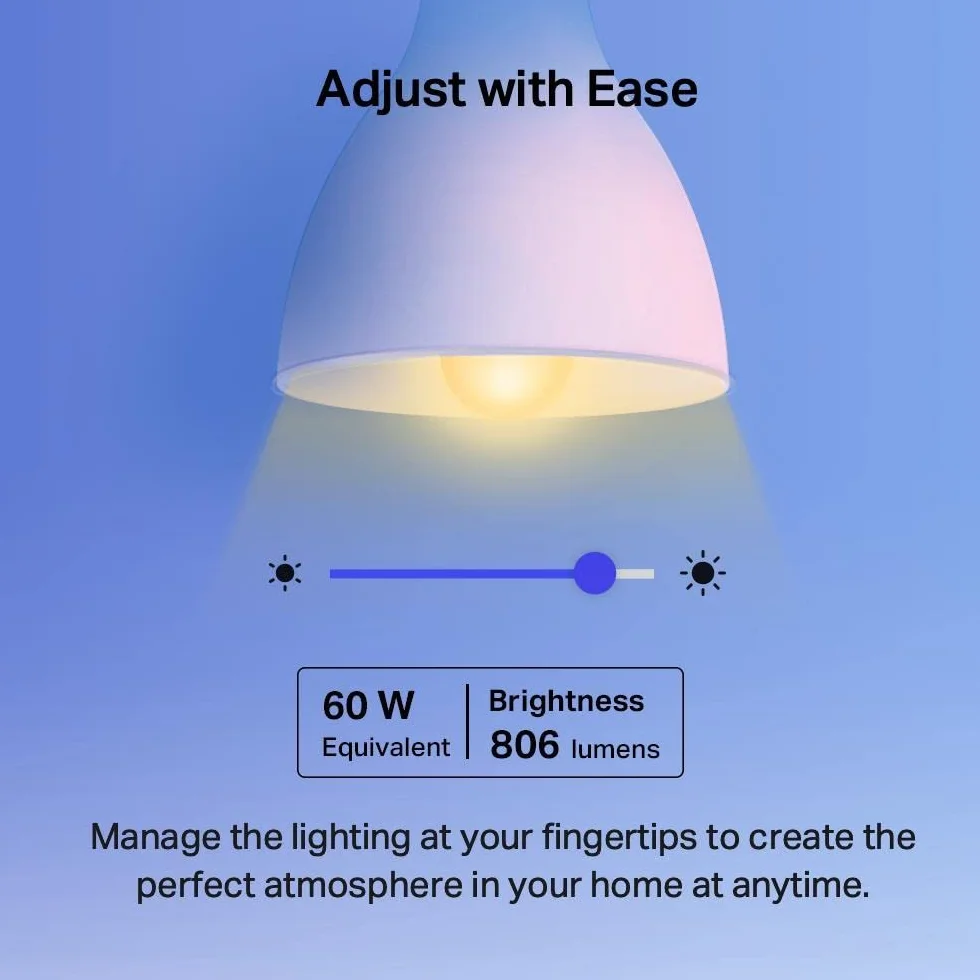 Adjust with Ease

60 W
Equivalent

Brightness
806 lumens

Manage the lighting at your fingertips to create the perfect atmosphere in your home at anytime.